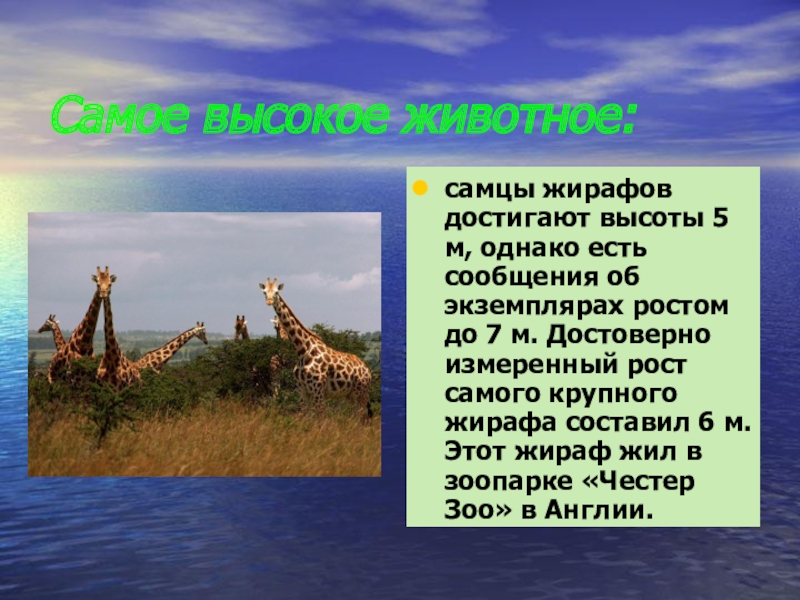 Самое высокое животное:

самцы жирафов достигают высоты 5 м, однако есть сообщения об экземплярах ростом до 7 м. Достоверно измеренный рост самого крупного жирафа составил 6 м. Этот жираф жил в зоопарке «Честер Зоо» в Англии.